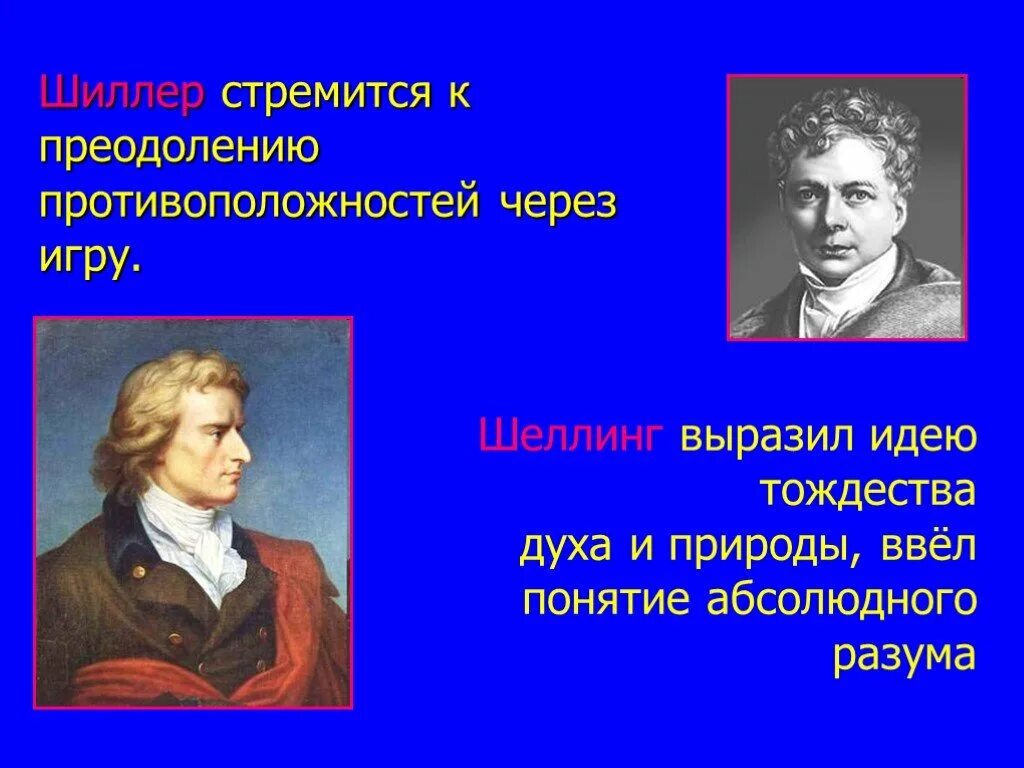 Шиллер стремится к преодолению противоположностей через игру.

Шеллинг выразил идею тождества духа и природы, ввёл понятие абсолюдного разума